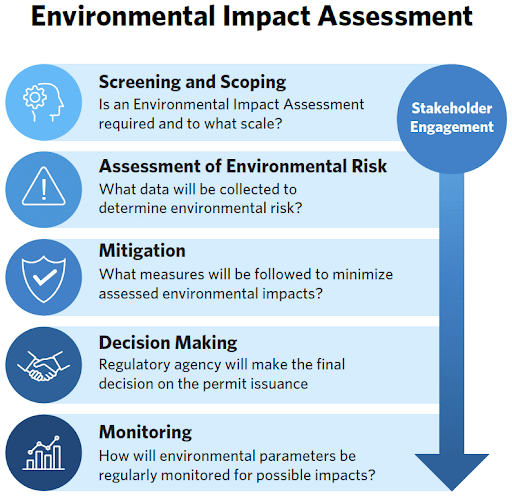 Environmental Impact Assessment

Screening and Scoping
Is an Environmental Impact Assessment required and to what scale?

Stakeholder Engagement

Assessment of Environmental Risk
What data will be collected to determine environmental risk?

Mitigation
What measures will be followed to minimize assessed environmental impacts?

Decision Making
Regulatory agency will make the final decision on the permit issuance

Monitoring
How will environmental parameters be regularly monitored for possible impacts?